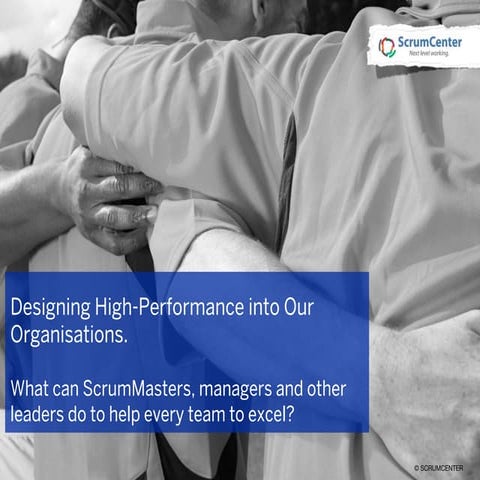 ScrumCenter
Next level working.

Designing High-Performance into Our Organisations.

What can ScrumMasters, managers and other leaders do to help every team to excel?

© SCRUMCENTER